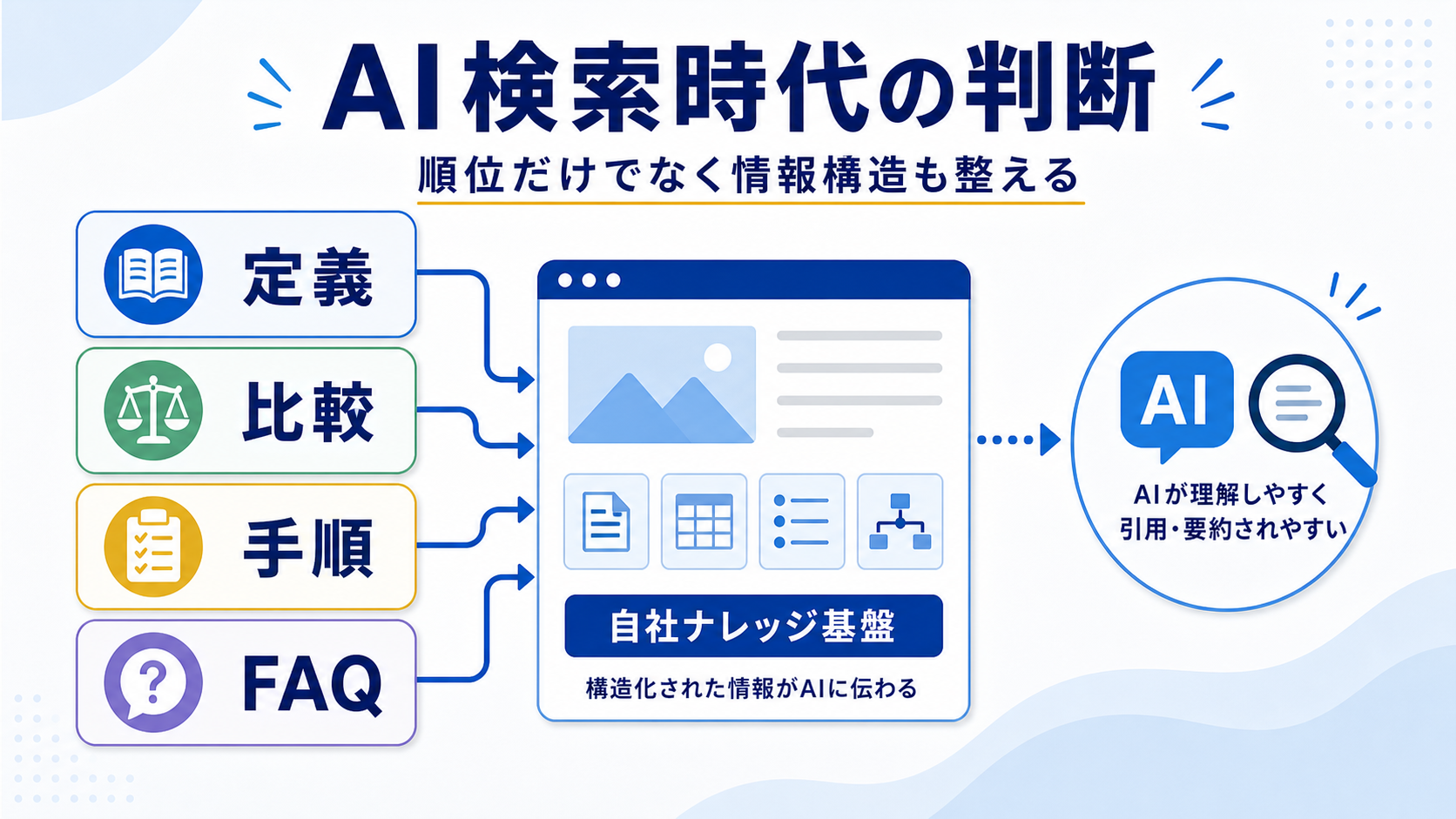 AI検索時代の判断

順位だけでなく情報構造も整える

定義

比較

手順

FAQ

自社ナレッジ基盤

構造化された情報がAIに伝わる

AI

AIが理解しやすく
引用・要約されやすい